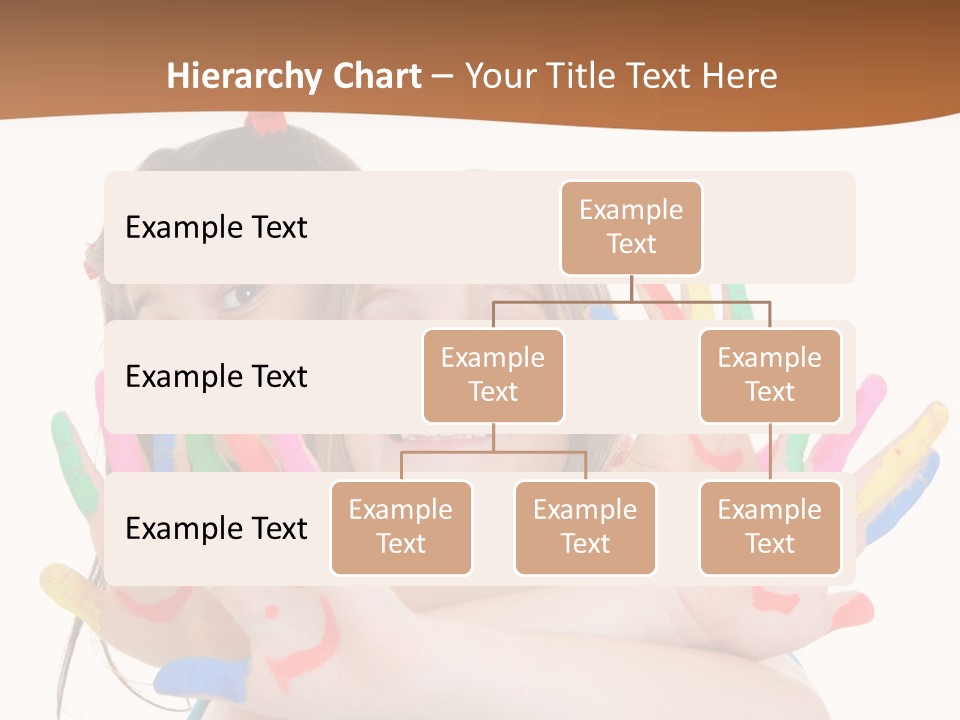 Hierarchy Chart – Your Title Text Here

Example Text

Example Text

Example Text

Example Text

Example Text

Example Text

Example Text

Example Text

Example Text